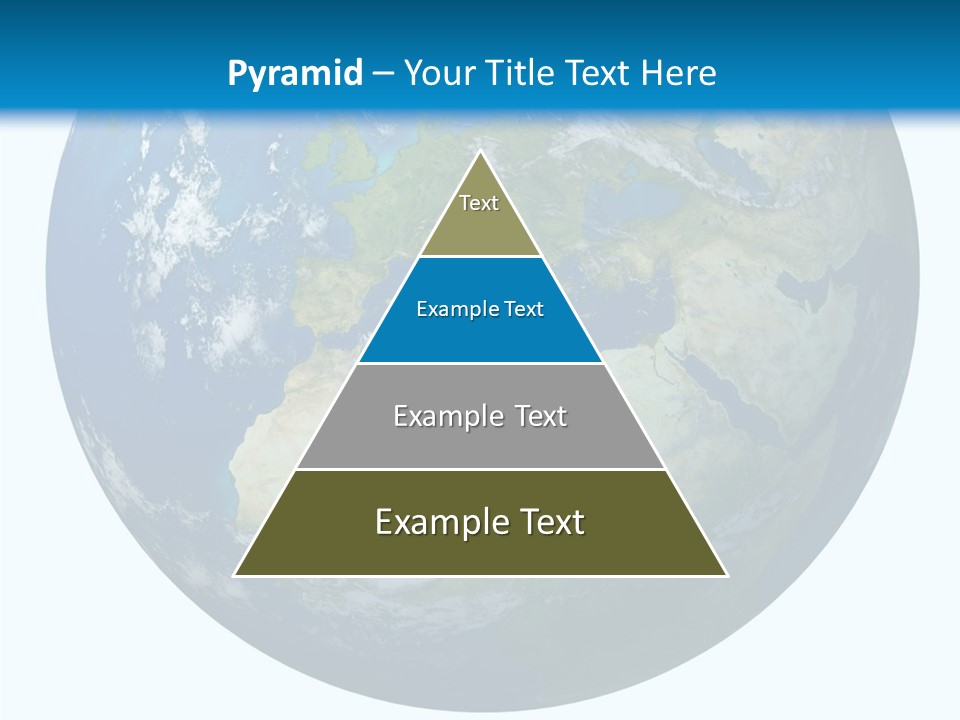 Pyramid – Your Title Text Here

Text

Example Text

Example Text

Example Text